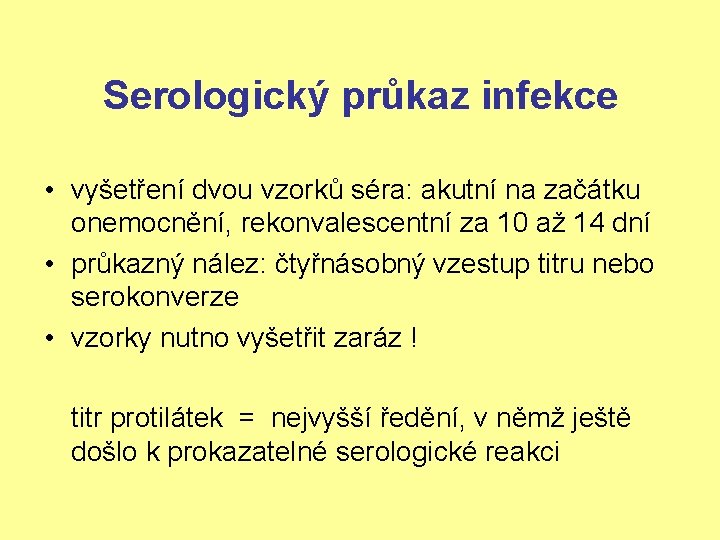 Serologický průkaz infekce

• vyšetření dvou vzorků séra: akutní na začátku onemocnění, rekonvalescentní za 10 až 14 dní
• průkazný nález: čtyřnásobný vzestup titru nebo serokonverze
• vzorky nutno vyšetřit zaráz !

titr protilátek = nejvyšší ředění, v němž ještě došlo k prokazatelné serologické reakci